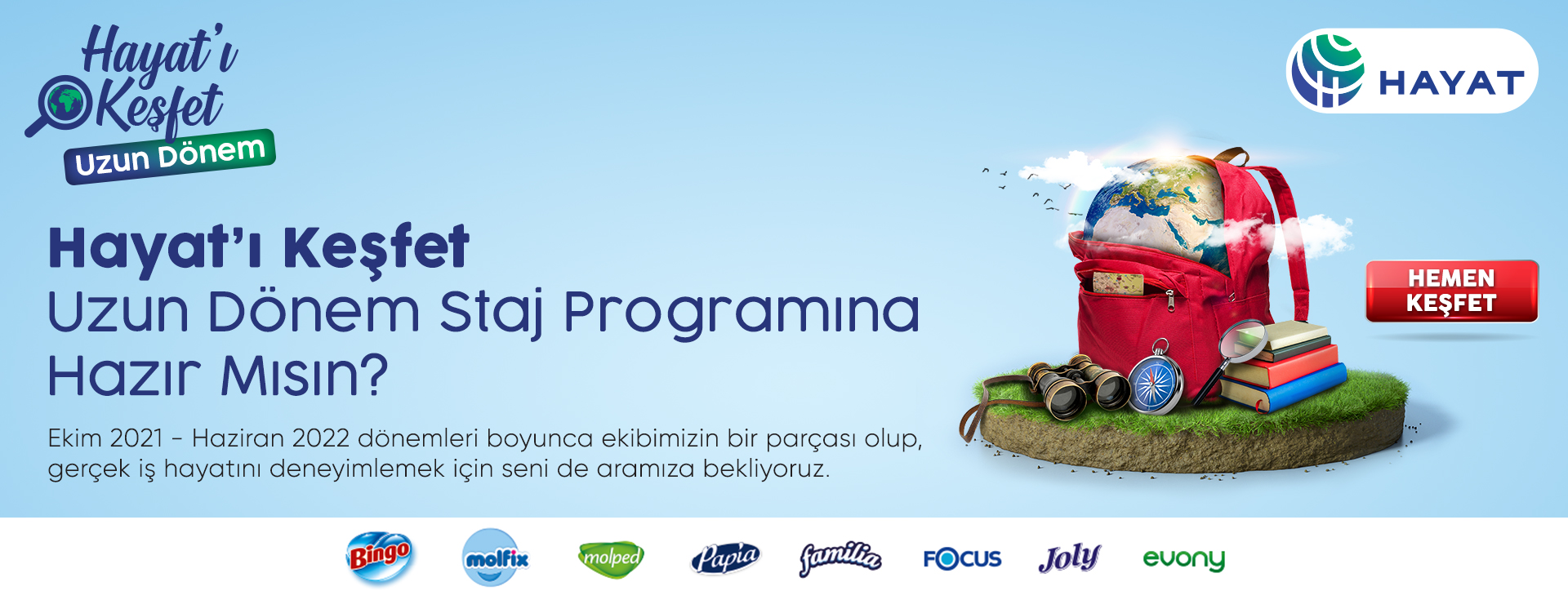 Hayat'ı Keşfet
Uzun Dönem

HAYAT

Hayat'ı Keşfet
Uzun Dönem Staj Programına Hazır Mısın?

Ekim 2021 - Haziran 2022 dönemleri boyunca ekibimizin bir parçası olup, gerçek iş hayatını deneyimlemek için seni de aramıza bekliyoruz.

HEMEN KEŞFET

Bingo molfix molped Papia familia FOCUS Joly evony